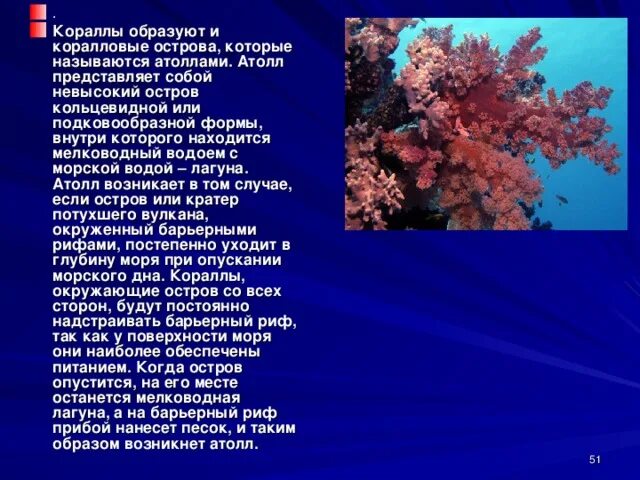 .

Кораллы образуют и коралловые острова, которые называются атоллами. Атолл представляет собой невысокий остров кольцевидной или подковообразной формы, внутри которого находится мелководный водоем с морской водой – лагуна. Атолл возникает в том случае, если остров или кратер потухшего вулкана, окруженный барьерными рифами, постепенно уходит в глубину моря при опускании морского дна. Кораллы, окружающие остров со всех сторон, будут постоянно надстраивать барьерный риф, так как у поверхности моря они наиболее обеспечены питанием. Когда остров опустится, на его месте останется мелководная лагуна, а на барьерный риф прибой нанесет песок, и таким образом возникнет атолл.

51